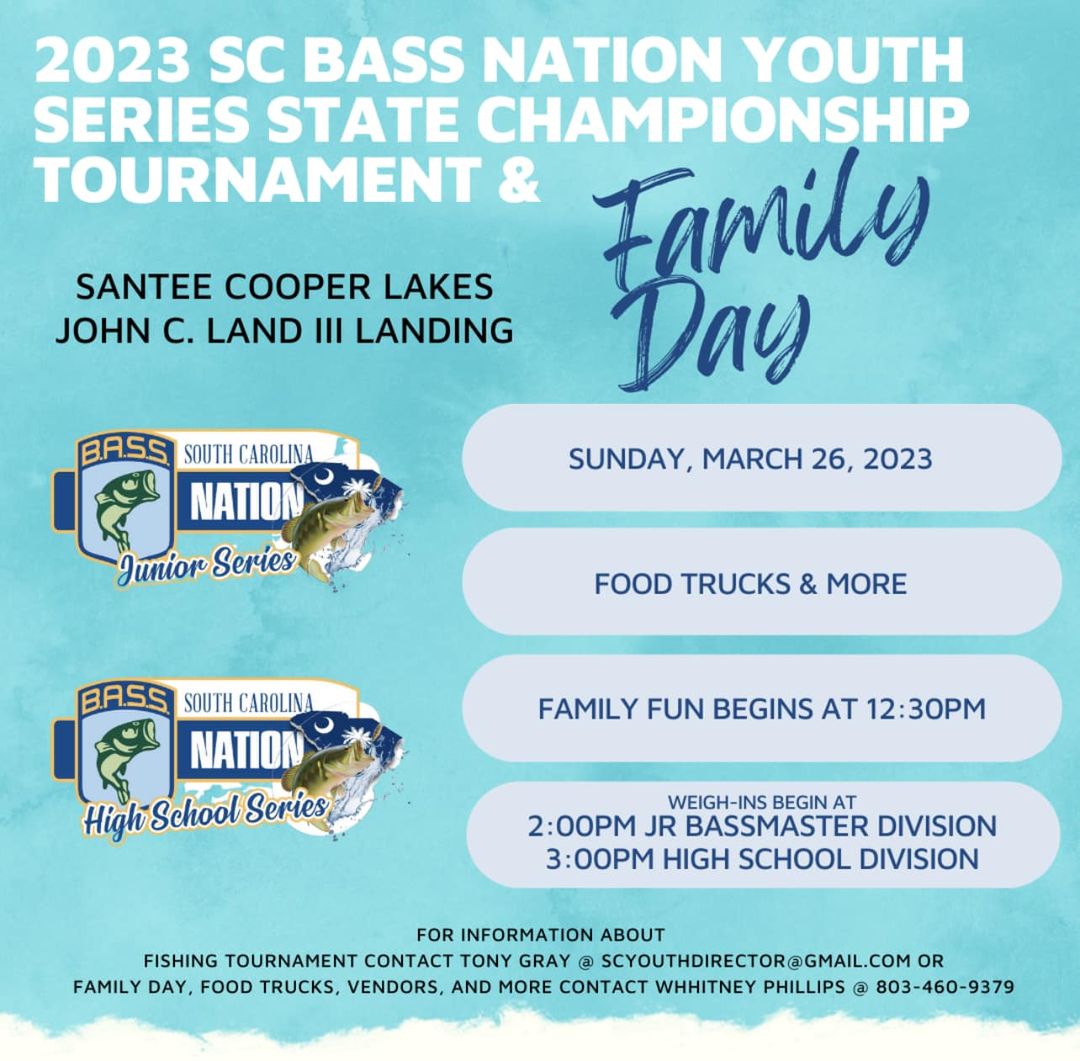 2023 SC BASS NATION YOUTH SERIES STATE CHAMPIONSHIP TOURNAMENT &

Family Day

SANTEE COOPER LAKES
JOHN C. LAND III LANDING

B.A.S.S. SOUTH CAROLINA NATION
Junior Series

B.A.S.S. SOUTH CAROLINA NATION
High School Series

SUNDAY, MARCH 26, 2023

FOOD TRUCKS & MORE

FAMILY FUN BEGINS AT 12:30PM

WEIGH-INS BEGIN AT
2:00PM JR BASSMASTER DIVISION
3:00PM HIGH SCHOOL DIVISION

FOR INFORMATION ABOUT
FISHING TOURNAMENT CONTACT TONY GRAY @ SCYOUTHDIRECTOR@GMAIL.COM OR
FAMILY DAY, FOOD TRUCKS, VENDORS, AND MORE CONTACT WHHITNEY PHILLIPS @ 803-460-9379